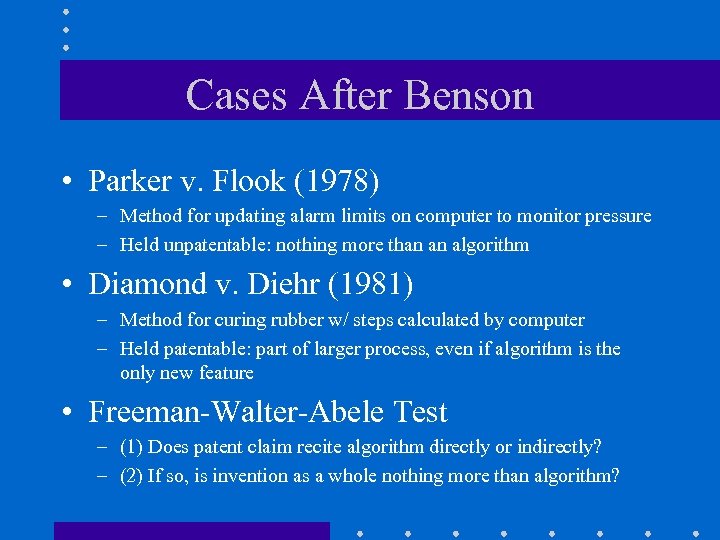 Cases After Benson

• Parker v. Flook (1978)
– Method for updating alarm limits on computer to monitor pressure
– Held unpatentable: nothing more than an algorithm

• Diamond v. Diehr (1981)
– Method for curing rubber w/ steps calculated by computer
– Held patentable: part of larger process, even if algorithm is the only new feature

• Freeman-Walter-Abele Test
– (1) Does patent claim recite algorithm directly or indirectly?
– (2) If so, is invention as a whole nothing more than algorithm?